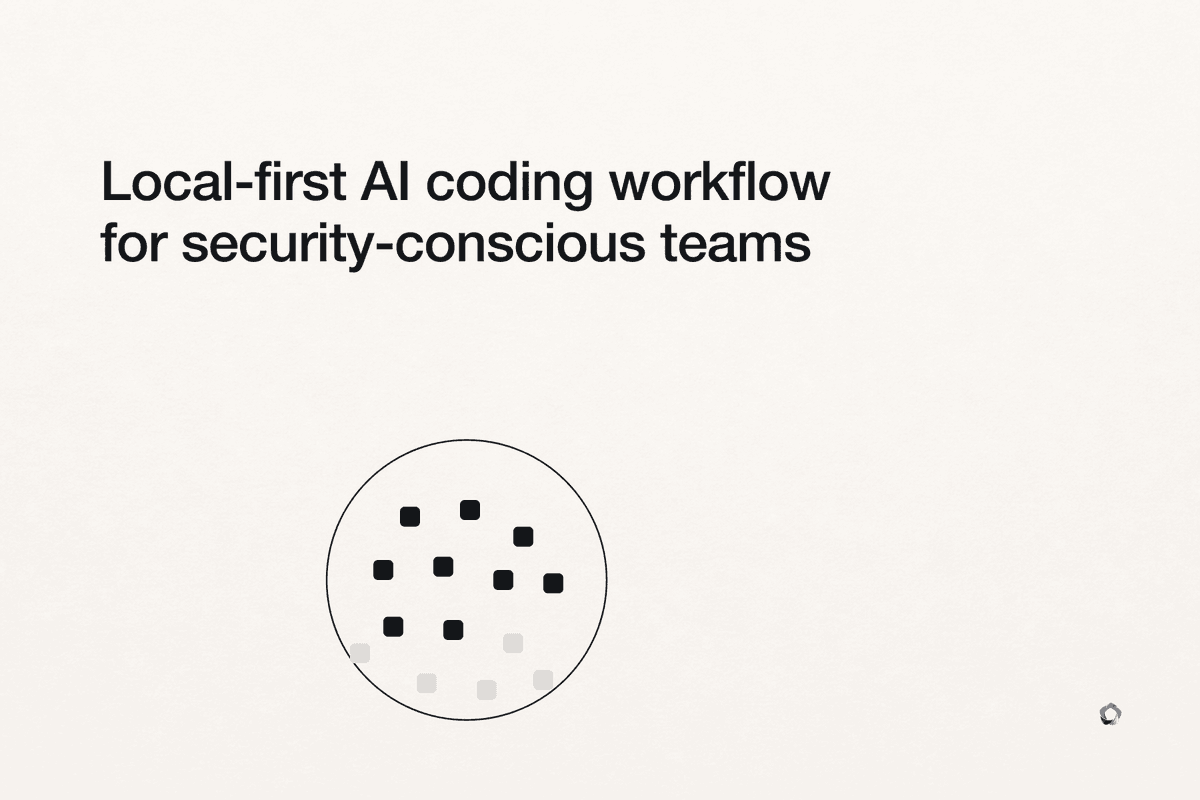 Local-first AI coding workflow for security-conscious teams